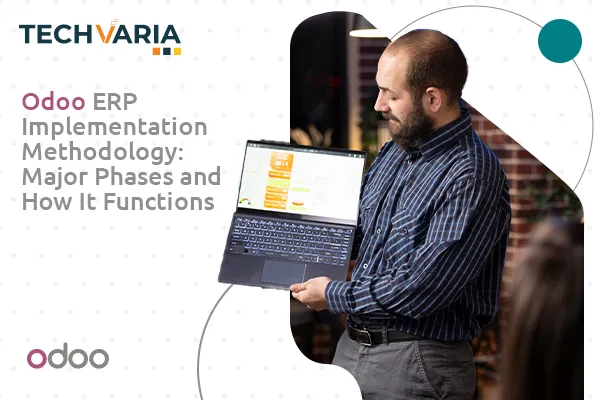 TECHVARIA

Odoo ERP Implementation Methodology: Major Phases and How It Functions

odoo